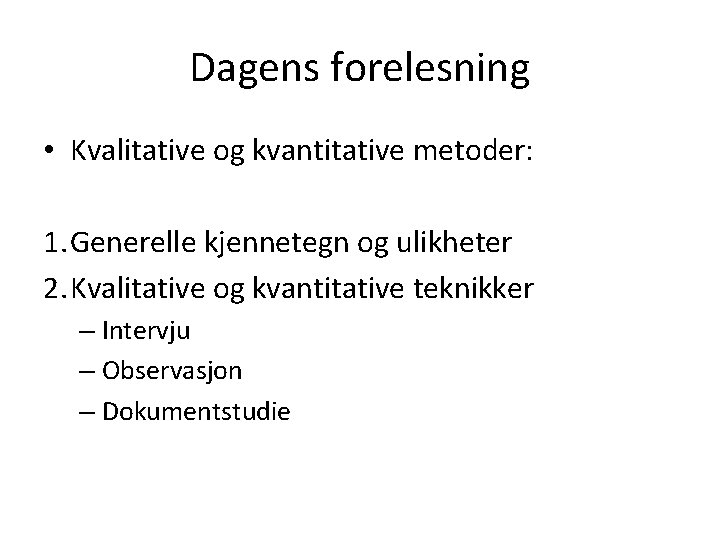 Dagens forelesning

• Kvalitative og kvantitative metoder:

1. Generelle kjennetegn og ulikheter
2. Kvalitative og kvantitative teknikker
– Intervju
– Observasjon
– Dokumentstudie